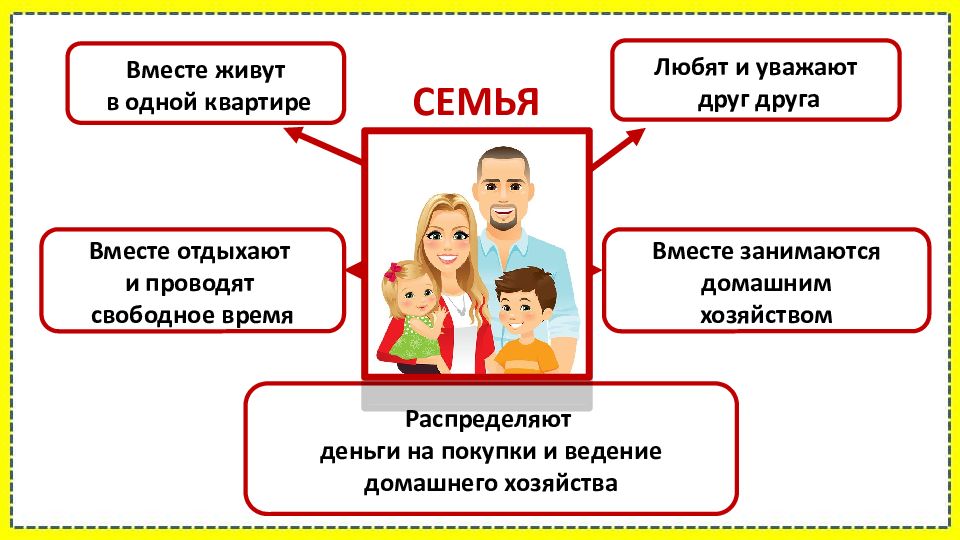 Вместе живут в одной квартире

СЕМЬЯ

Любят и уважают друг друга

Вместе отдыхают и проводят свободное время

Вместе занимаются домашним хозяйством

Распределяют деньги на покупки и ведение домашнего хозяйства